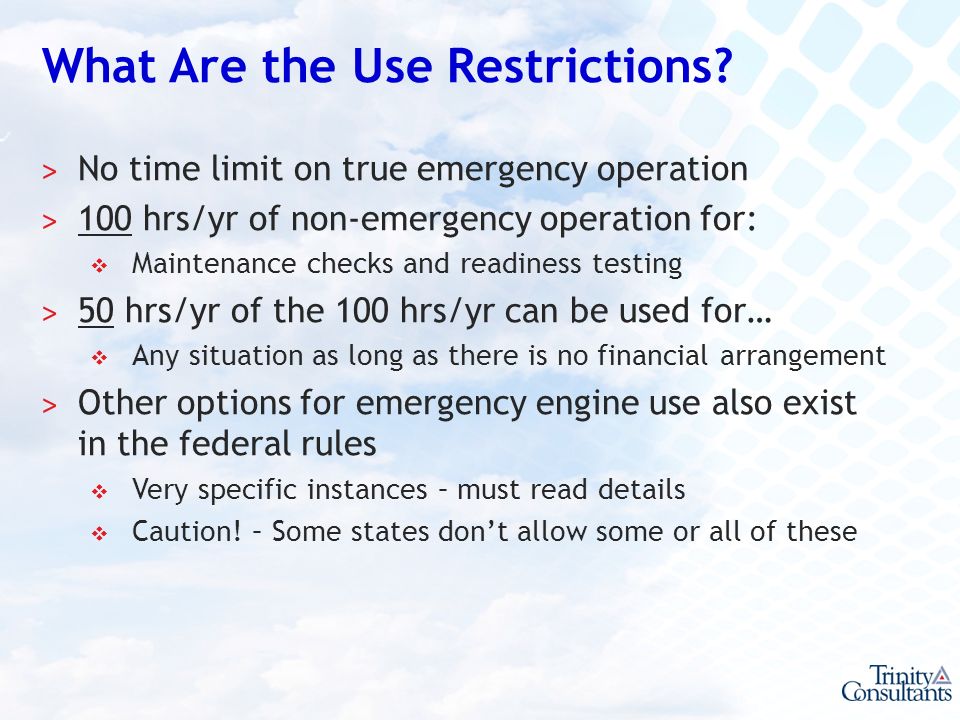 What Are the Use Restrictions?

> No time limit on true emergency operation

> 100 hrs/yr of non-emergency operation for:

❖ Maintenance checks and readiness testing

> 50 hrs/yr of the 100 hrs/yr can be used for…

❖ Any situation as long as there is no financial arrangement

> Other options for emergency engine use also exist in the federal rules

❖ Very specific instances – must read details

❖ Caution! – Some states don't allow some or all of these

Trinity Consultants